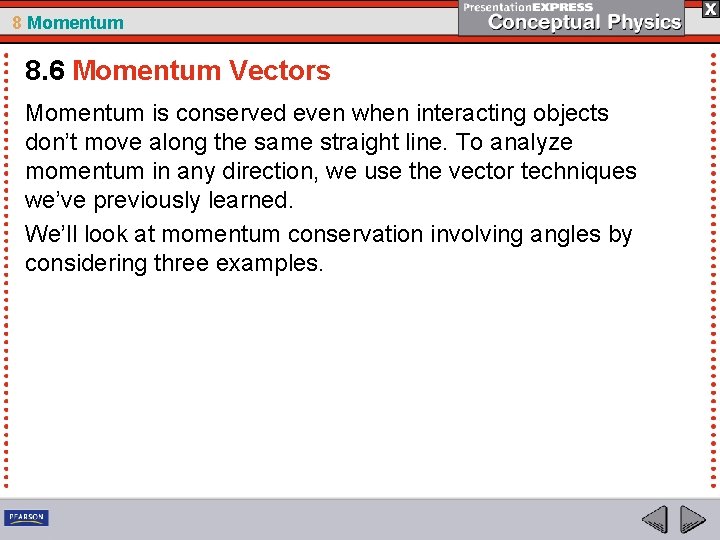 8 Momentum

PresentationEXPRESS
Conceptual Physics

X

8.6 Momentum Vectors

Momentum is conserved even when interacting objects don't move along the same straight line. To analyze momentum in any direction, we use the vector techniques we've previously learned.

We'll look at momentum conservation involving angles by considering three examples.

PEARSON